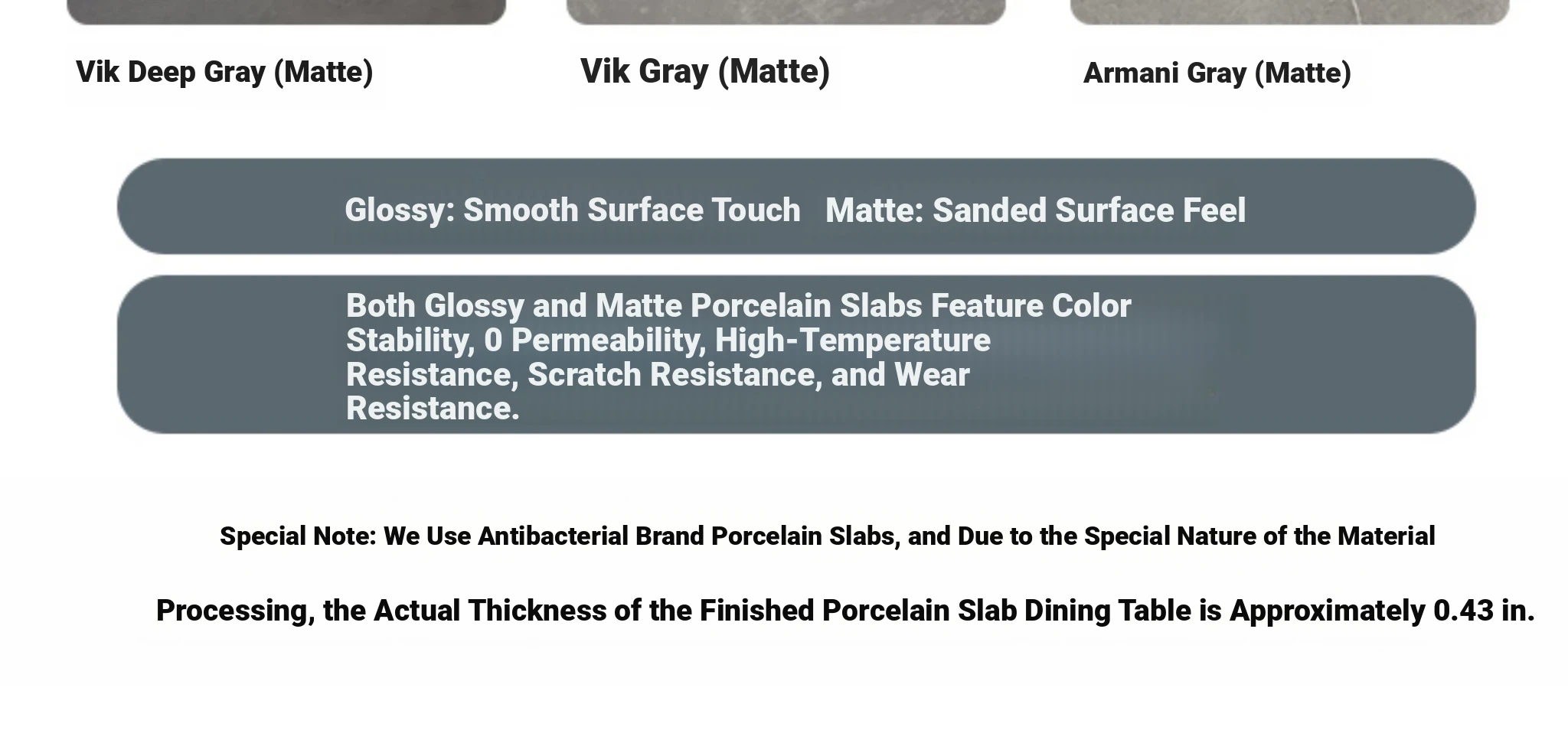 Vik Deep Gray (Matte)

Vik Gray (Matte)

Armani Gray (Matte)

Glossy: Smooth Surface Touch   Matte: Sanded Surface Feel

Both Glossy and Matte Porcelain Slabs Feature Color Stability, 0 Permeability, High-Temperature Resistance, Scratch Resistance, and Wear Resistance.

Special Note: We Use Antibacterial Brand Porcelain Slabs, and Due to the Special Nature of the Material

Processing, the Actual Thickness of the Finished Porcelain Slab Dining Table is Approximately 0.43 in.